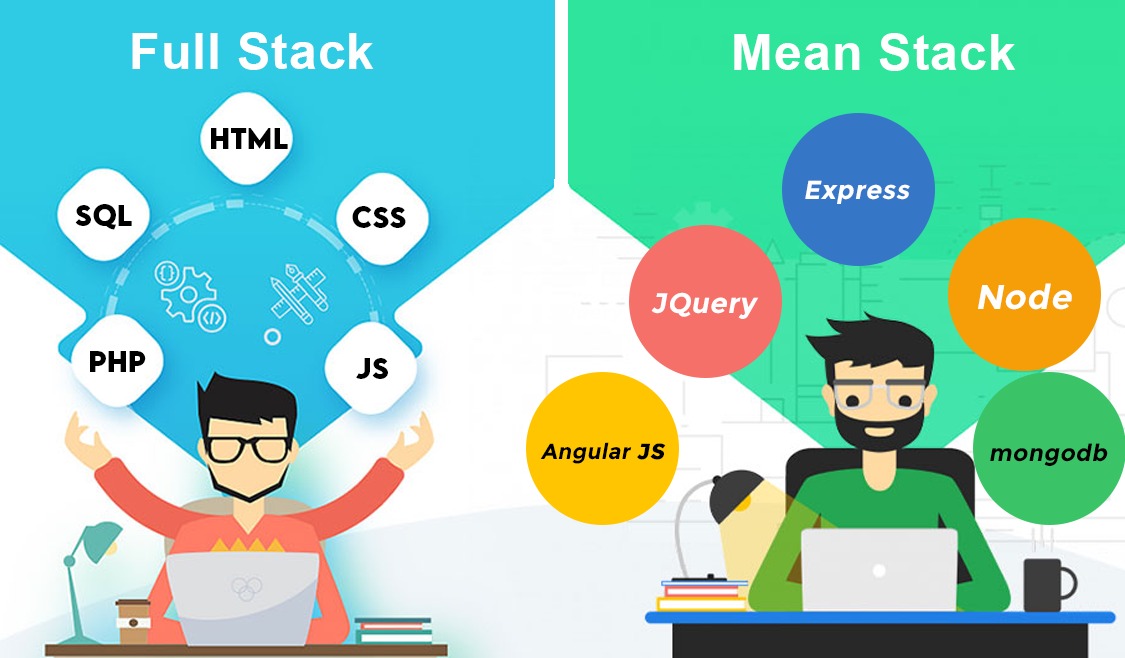 Full Stack

HTML

SQL

CSS

PHP

JS

Mean Stack

Express

JQuery

Node

Angular JS

mongodb